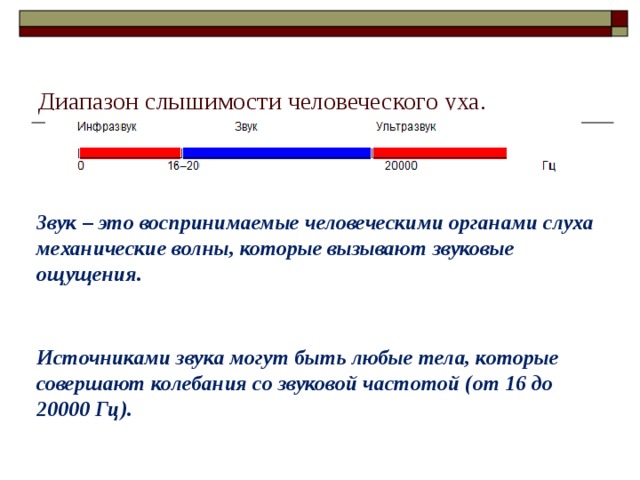 Диапазон слышимости человеческого уха.

Инфразвук Звук Ультразвук

0 16–20 20000 Гц

Звук – это воспринимаемые человеческими органами слуха механические волны, которые вызывают звуковые ощущения.

Источниками звука могут быть любые тела, которые совершают колебания со звуковой частотой (от 16 до 20000 Гц).